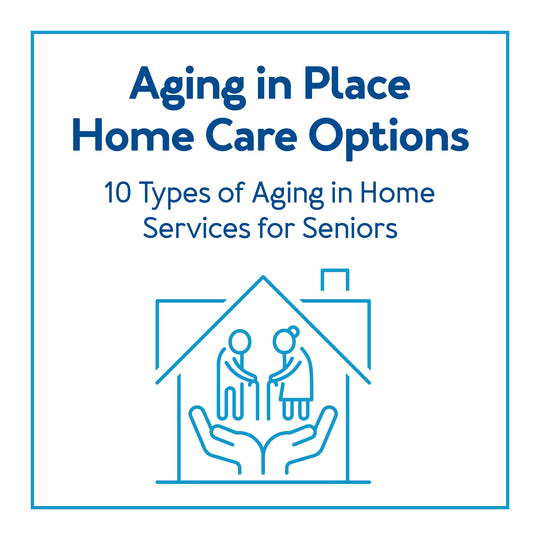 Aging in Place Home Care Options

10 Types of Aging in Home Services for Seniors